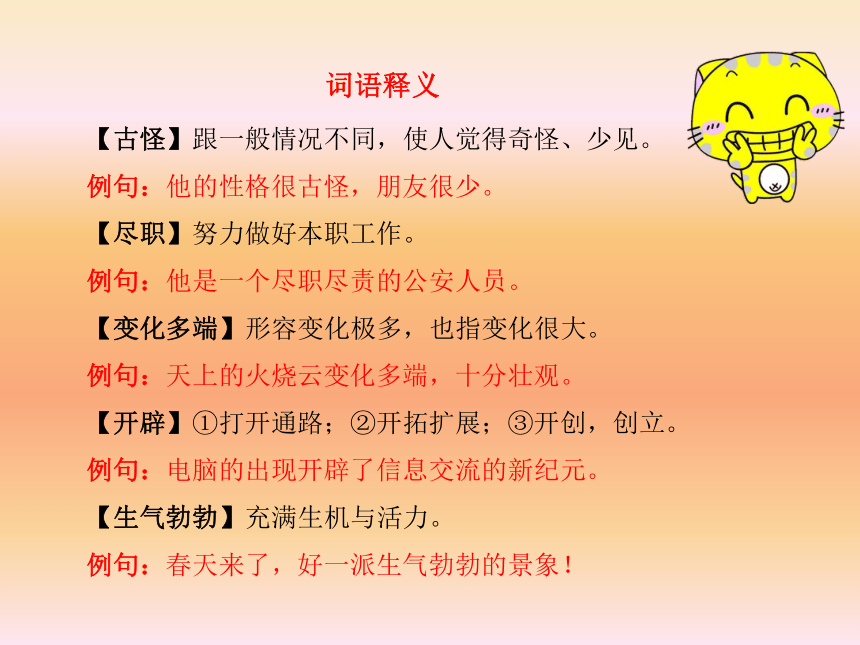 词语释义

【古怪】跟一般情况不同，使人觉得奇怪、少见。

例句：他的性格很古怪，朋友很少。

【尽职】努力做好本职工作。

例句：他是一个尽职尽责的公安人员。

【变化多端】形容变化极多，也指变化很大。

例句：天上的火烧云变化多端，十分壮观。

【开辟】①打开通路；②开拓扩展；③开创，创立。

例句：电脑的出现开辟了信息交流的新纪元。

【生气勃勃】充满生机与活力。

例句：春天来了，好一派生气勃勃的景象！